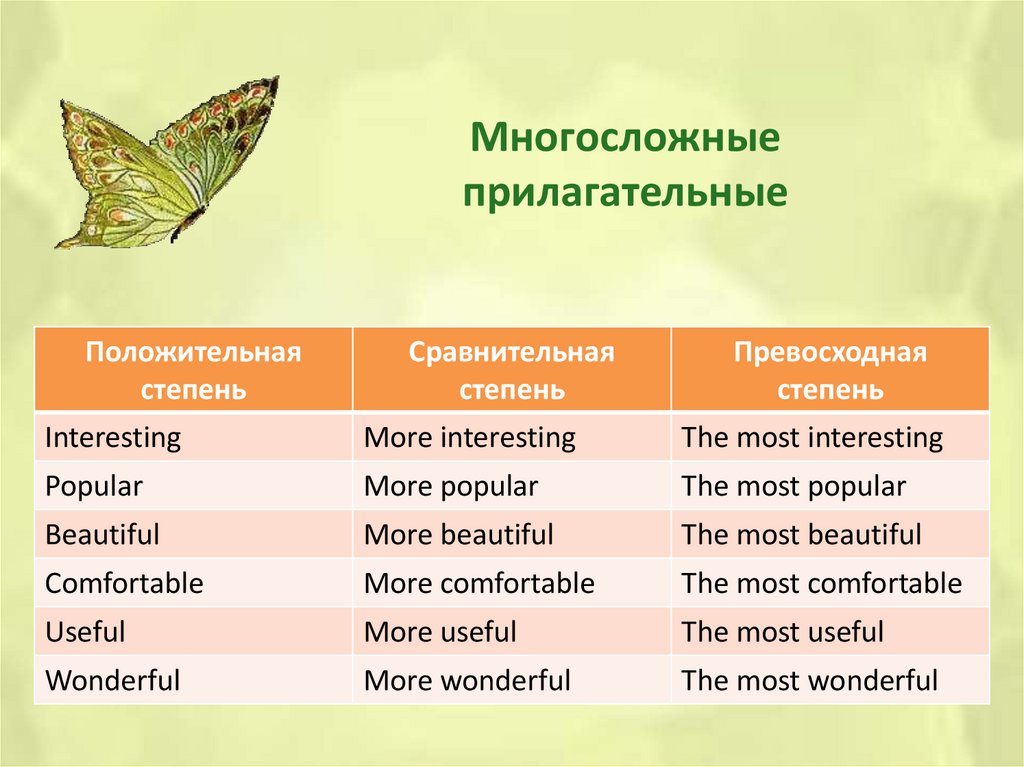 Многосложные прилагательные

| Положительная степень | Сравнительная степень | Превосходная степень |
|---|---|---|
| Interesting | More interesting | The most interesting |
| Popular | More popular | The most popular |
| Beautiful | More beautiful | The most beautiful |
| Comfortable | More comfortable | The most comfortable |
| Useful | More useful | The most useful |
| Wonderful | More wonderful | The most wonderful |